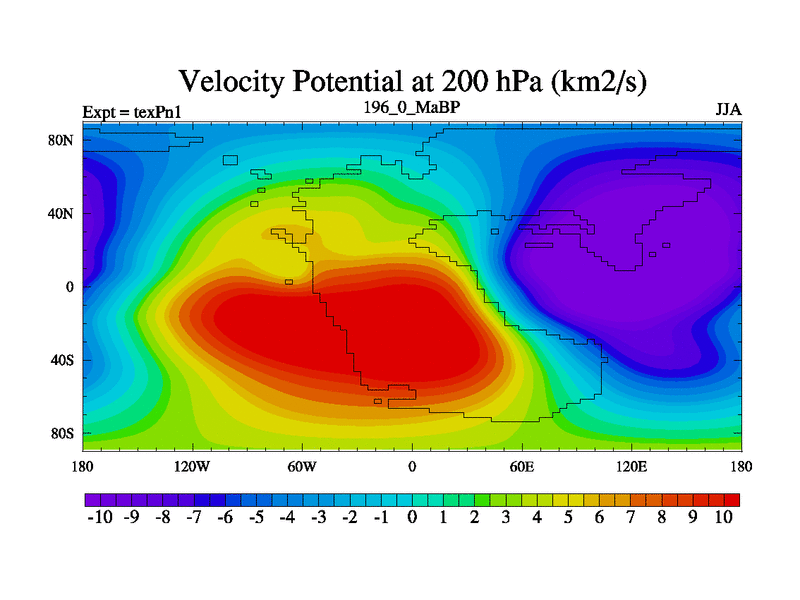 Velocity Potential at 200 hPa (km2/s)

Expt = texPn1

196_0_MaBP

JJA

80N
40N
0
40S
80S

180
120W
60W
0
60E
120E
180

-10 -9 -8 -7 -6 -5 -4 -3 -2 -1 0 1 2 3 4 5 6 7 8 9 10